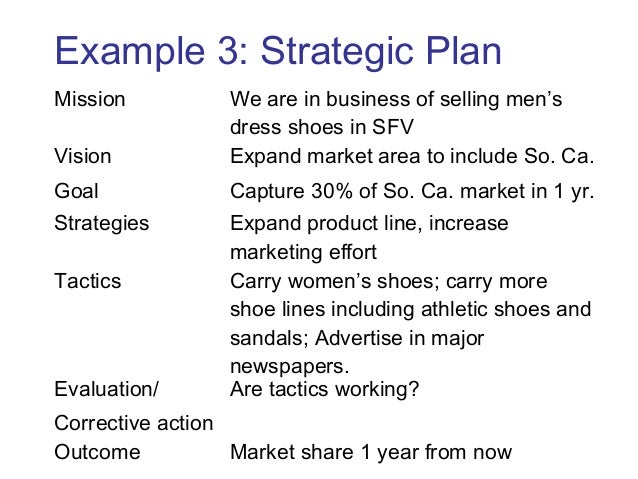 Example 3: Strategic Plan

| | |
|---|---|
| Mission | We are in business of selling men’s dress shoes in SFV |
| Vision | Expand market area to include So. Ca. |
| Goal | Capture 30% of So. Ca. market in 1 yr. |
| Strategies | Expand product line, increase marketing effort |
| Tactics | Carry women’s shoes; carry more shoe lines including athletic shoes and sandals; Advertise in major newspapers. |
| Evaluation/ Corrective action | Are tactics working? |
| Outcome | Market share 1 year from now |